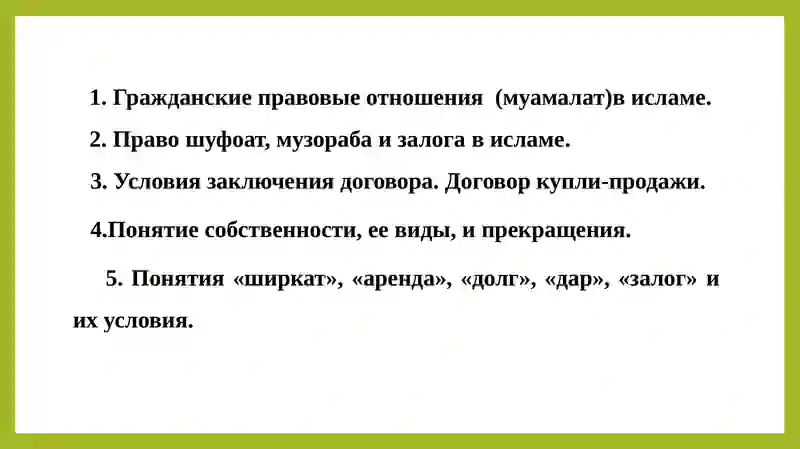 1. Гражданские правовые отношения (муамалат)в исламе.

2. Право шуфоат, музораба и залога в исламе.

3. Условия заключения договора. Договор купли-продажи.

4.Понятие собственности, ее виды, и прекращения.

5. Понятия «ширкат», «аренда», «долг», «дар», «залог» и их условия.